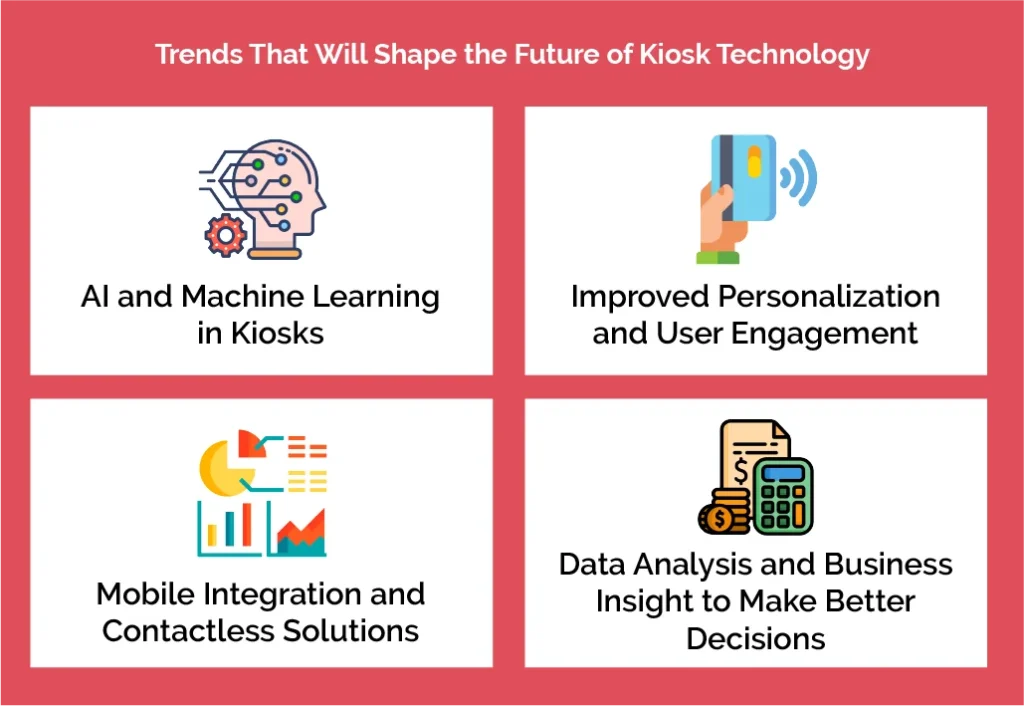 Trends That Will Shape the Future of Kiosk Technology

AI and Machine Learning in Kiosks

Improved Personalization and User Engagement

Mobile Integration and Contactless Solutions

Data Analysis and Business Insight to Make Better Decisions